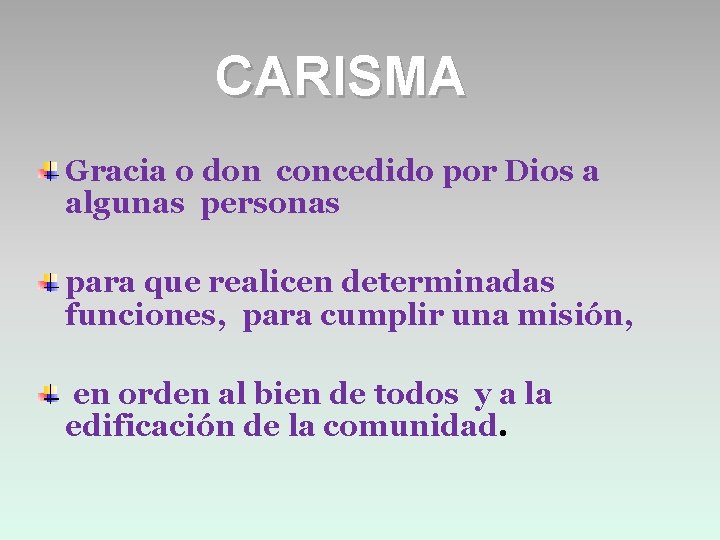 CARISMA

Gracia o don concedido por Dios a algunas personas

para que realicen determinadas funciones, para cumplir una misión,

en orden al bien de todos y a la edificación de la comunidad.